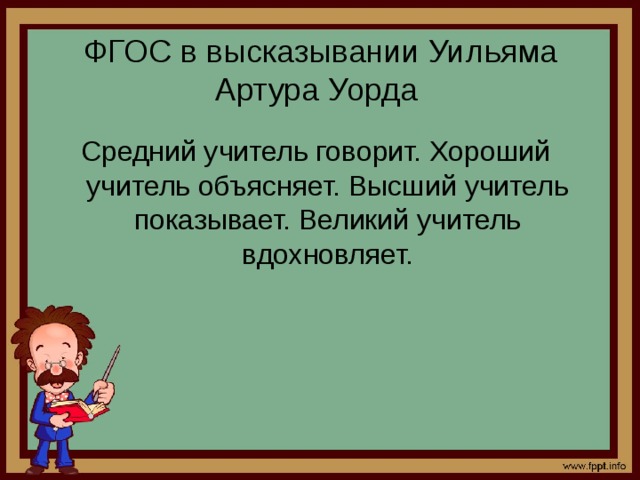 ФГОС в высказывании Уильяма Артура Уорда

Средний учитель говорит. Хороший учитель объясняет. Высший учитель показывает. Великий учитель вдохновляет.

www.fppt.info